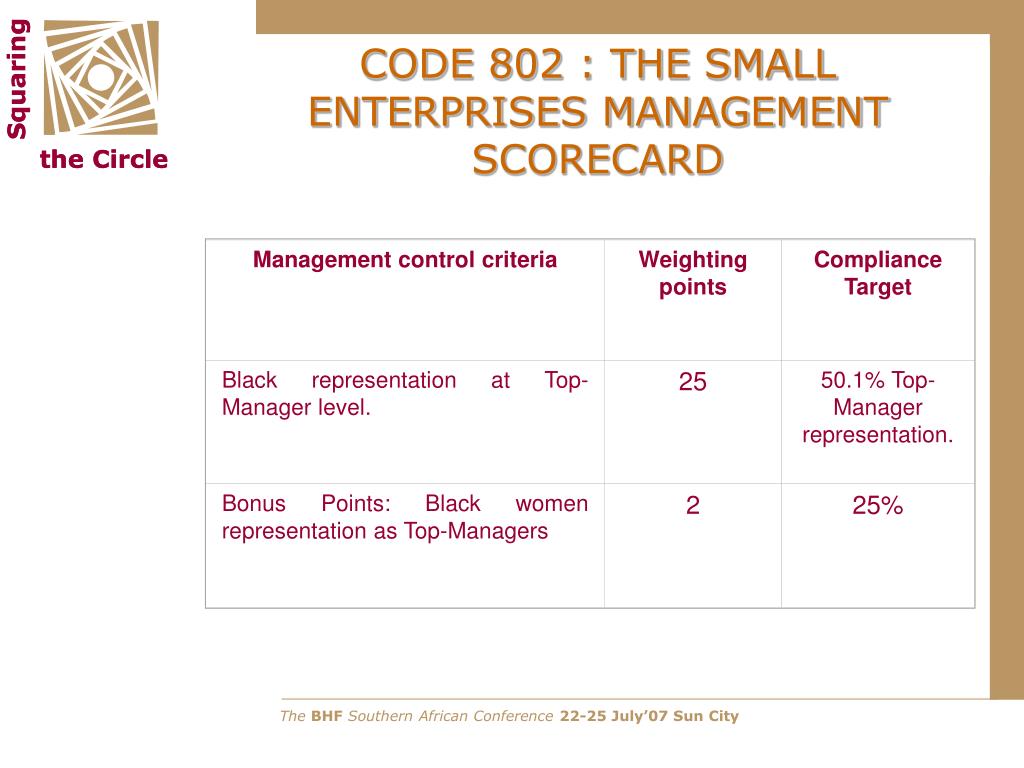 Squaring the Circle

CODE 802 : THE SMALL ENTERPRISES MANAGEMENT SCORECARD

| Management control criteria | Weighting points | Compliance Target |
|---|---|---|
| Black representation at Top-Manager level. | 25 | 50.1% Top-Manager representation. |
| Bonus Points: Black women representation as Top-Managers | 2 | 25% |

The BHF Southern African Conference 22-25 July'07 Sun City